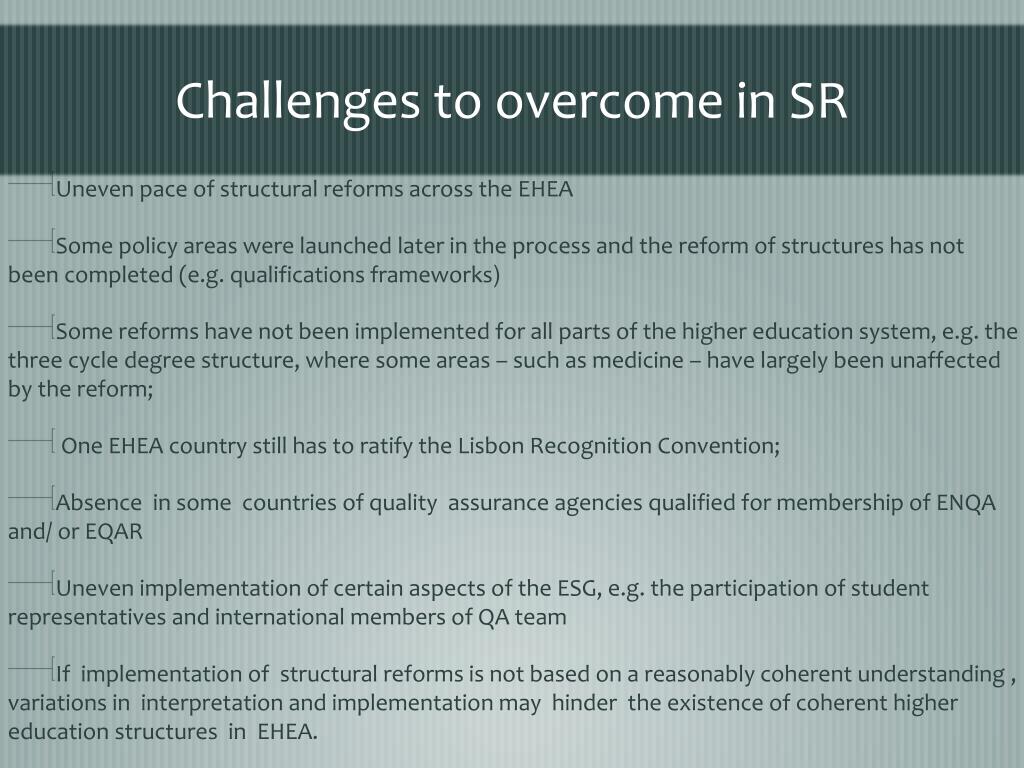 Challenges to overcome in SR

Uneven pace of structural reforms across the EHEA

Some policy areas were launched later in the process and the reform of structures has not been completed (e.g. qualifications frameworks)

Some reforms have not been implemented for all parts of the higher education system, e.g. the three cycle degree structure, where some areas – such as medicine – have largely been unaffected by the reform;

One EHEA country still has to ratify the Lisbon Recognition Convention;

Absence in some countries of quality assurance agencies qualified for membership of ENQA and/ or EQAR

Uneven implementation of certain aspects of the ESG, e.g. the participation of student representatives and international members of QA team

If implementation of structural reforms is not based on a reasonably coherent understanding , variations in interpretation and implementation may hinder the existence of coherent higher education structures in EHEA.